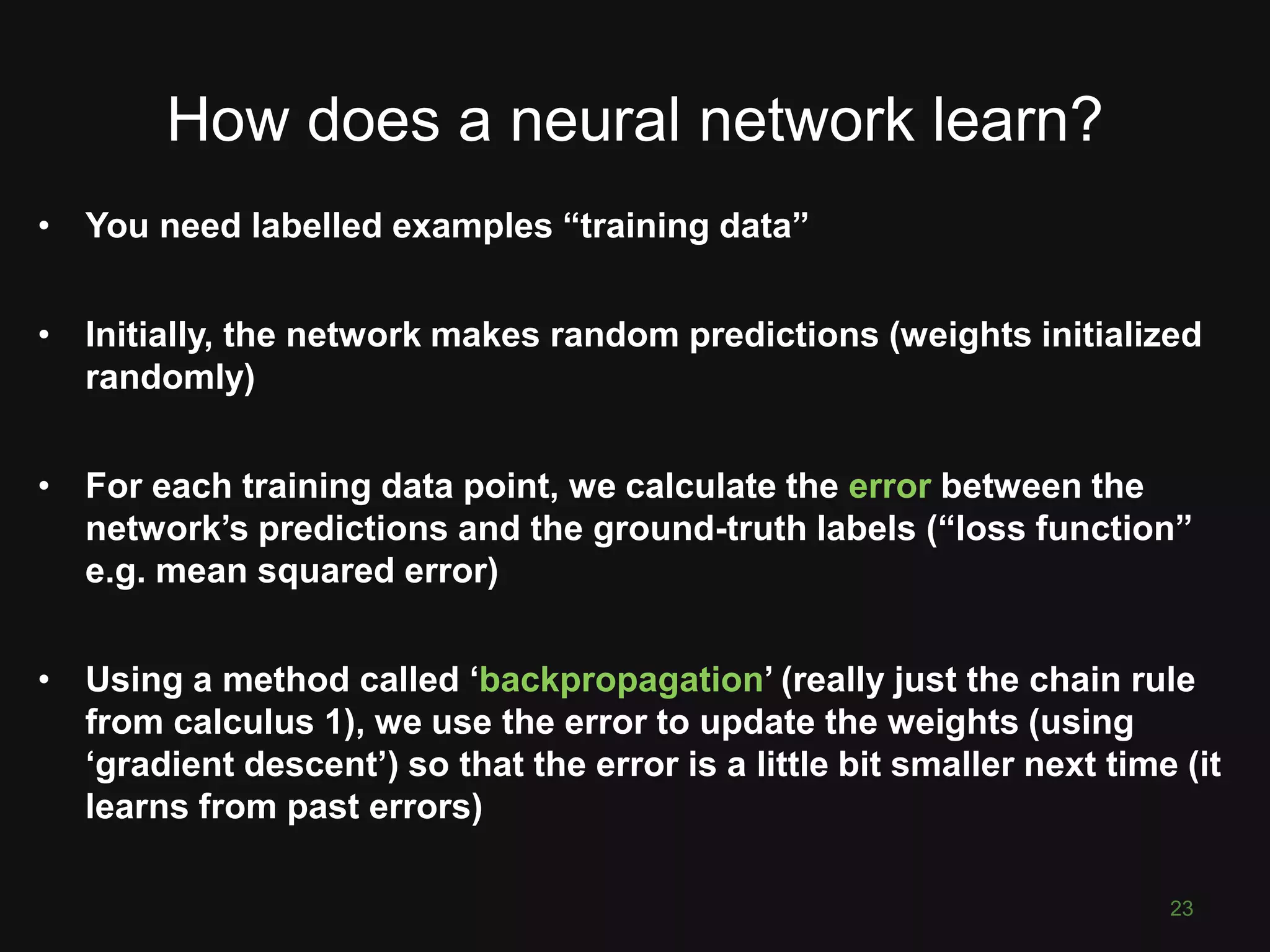 How does a neural network learn?

• You need labelled examples “training data”

• Initially, the network makes random predictions (weights initialized randomly)

• For each training data point, we calculate the error between the network’s predictions and the ground-truth labels (“loss function” e.g. mean squared error)

• Using a method called ‘backpropagation’ (really just the chain rule from calculus 1), we use the error to update the weights (using ‘gradient descent’) so that the error is a little bit smaller next time (it learns from past errors)

23